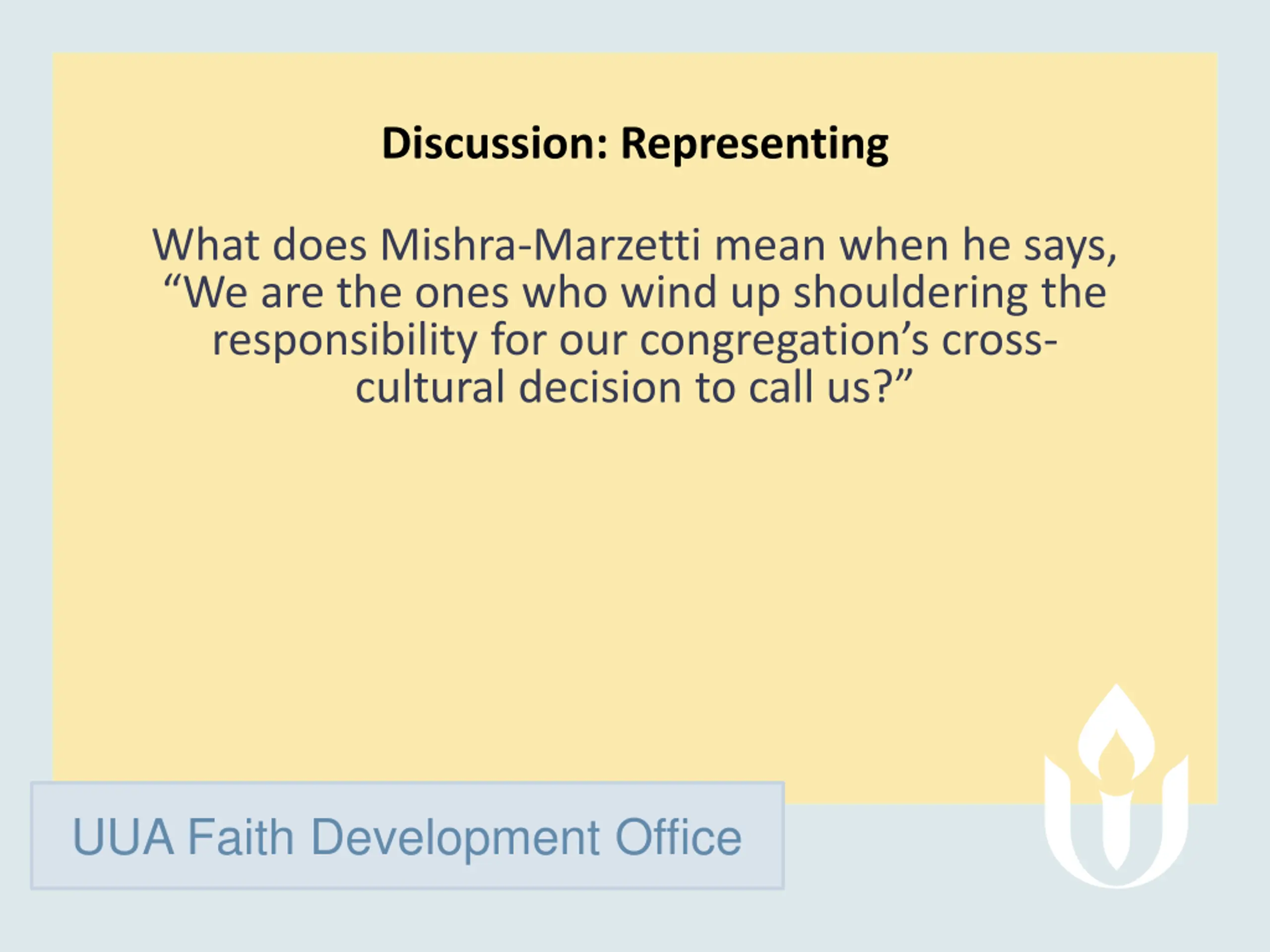 Discussion: Representing

What does Mishra-Marzetti mean when he says, “We are the ones who wind up shouldering the responsibility for our congregation’s cross-cultural decision to call us?”

UUA Faith Development Office